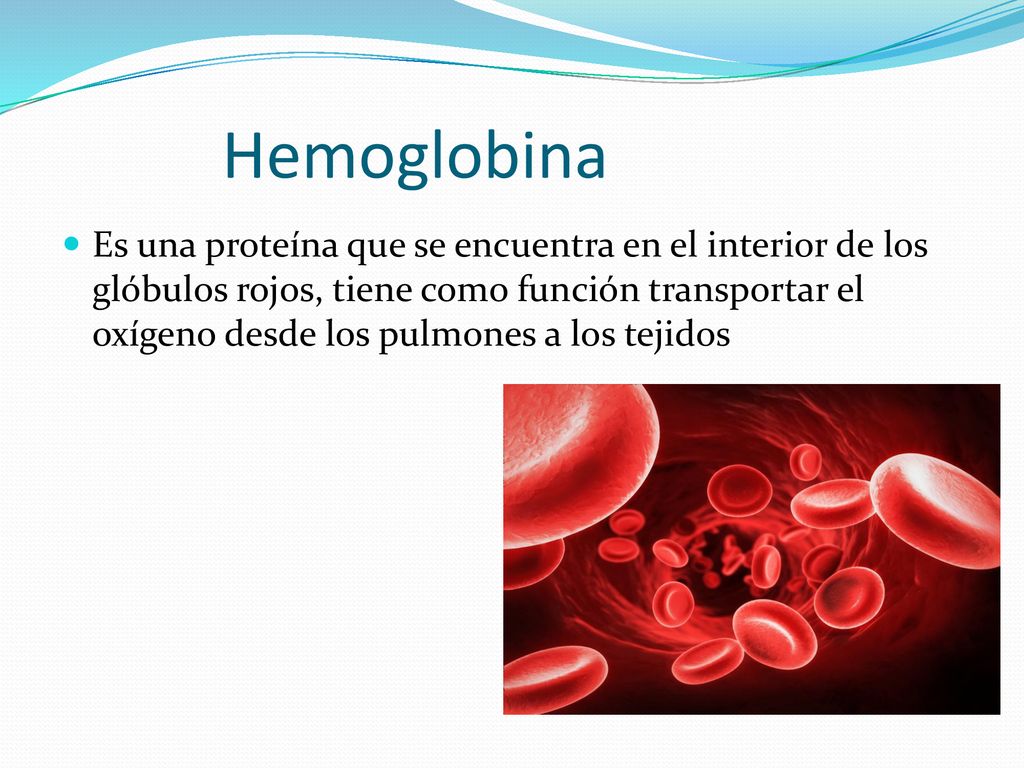 Hemoglobina

Es una proteína que se encuentra en el interior de los glóbulos rojos, tiene como función transportar el oxígeno desde los pulmones a los tejidos